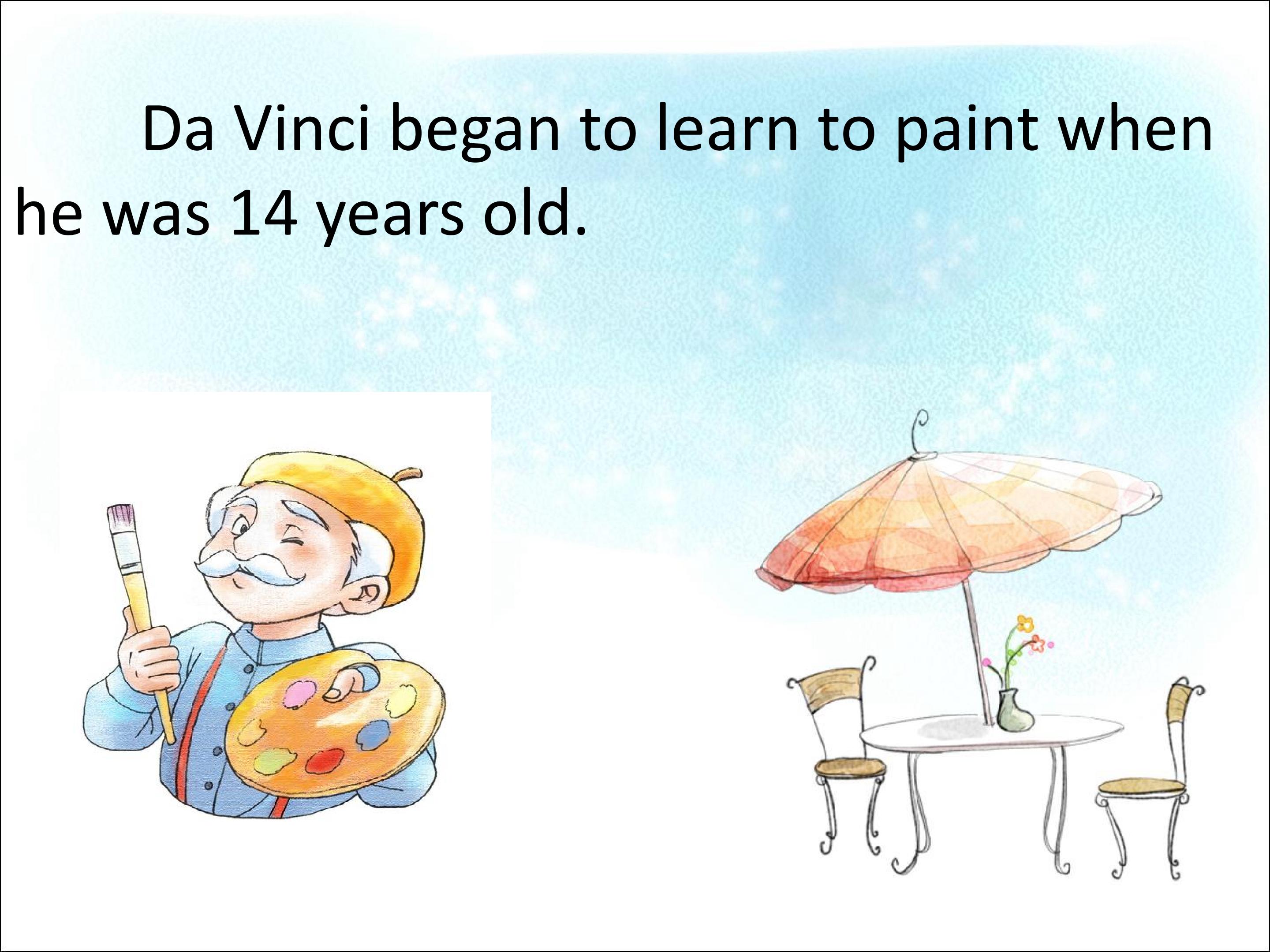 Da Vinci began to learn to paint when he was 14 years old.